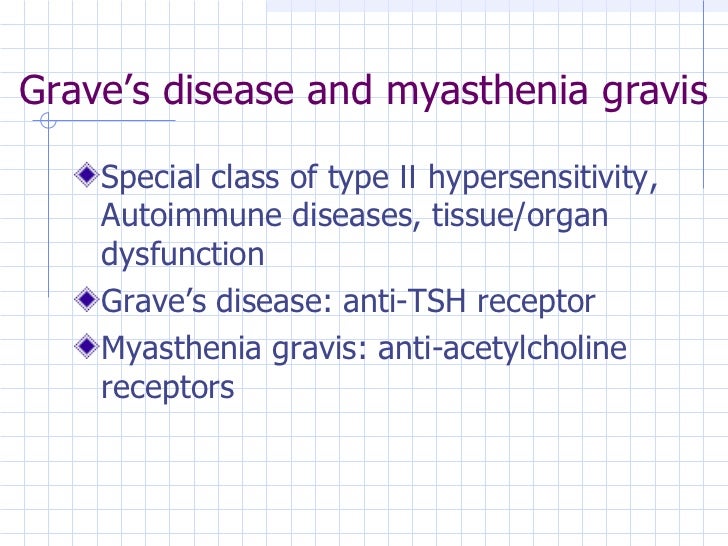 Grave’s disease and myasthenia gravis

Special class of type II hypersensitivity, Autoimmune diseases, tissue/organ dysfunction

Grave’s disease: anti-TSH receptor

Myasthenia gravis: anti-acetylcholine receptors